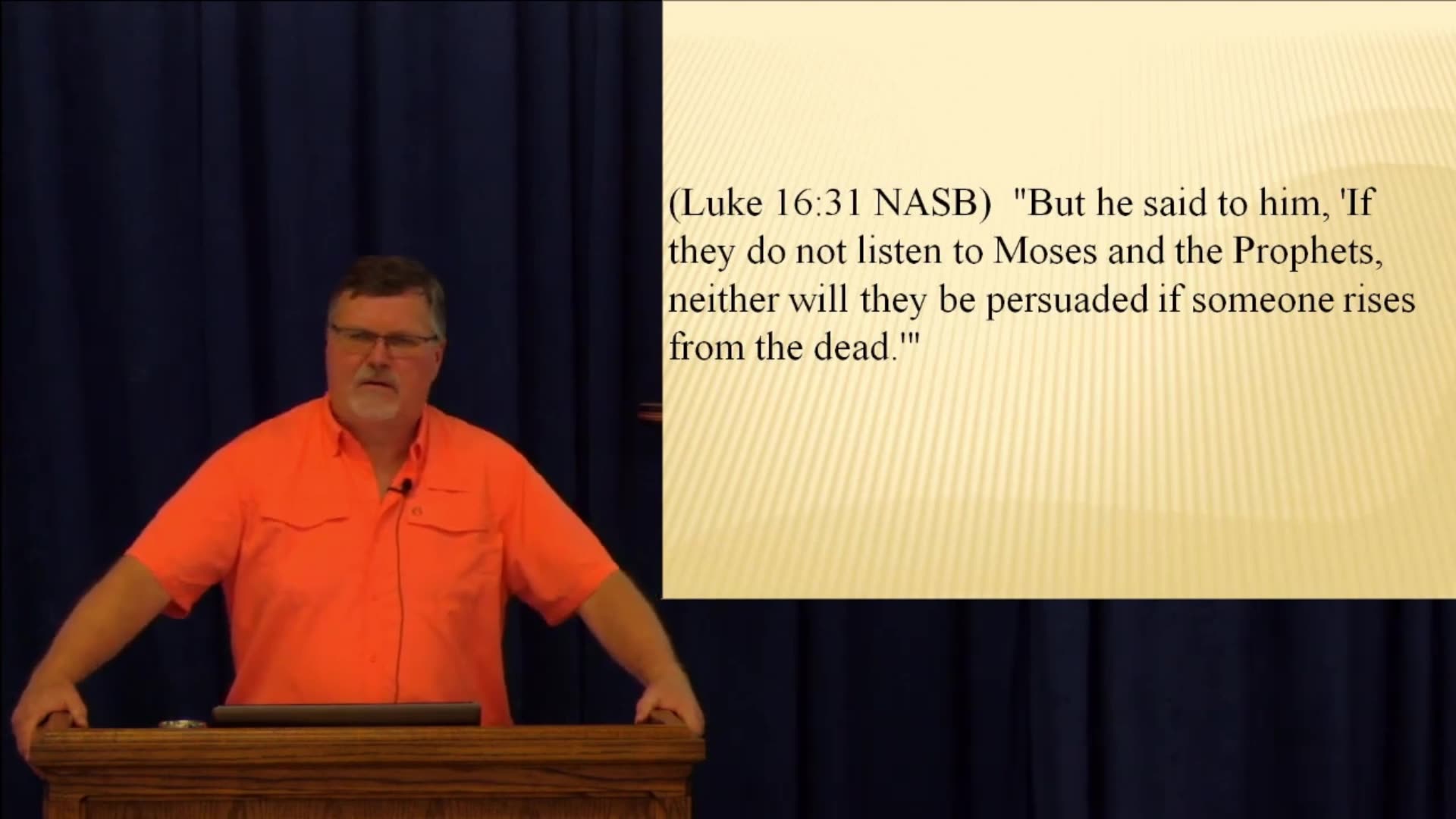 (Luke 16:31 NASB) "But he said to him, 'If they do not listen to Moses and the Prophets, neither will they be persuaded if someone rises from the dead.'"